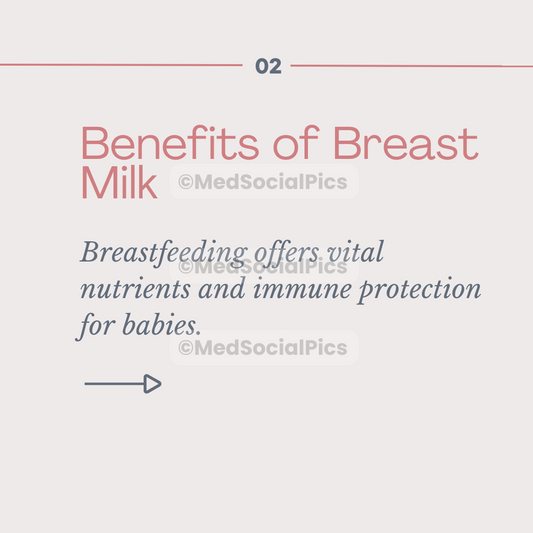 02

Benefits of Breast Milk

©MedSocialPics

Breastfeeding offers vital nutrients and immune protection for babies.

©MedSocialPics

©MedSocialPics